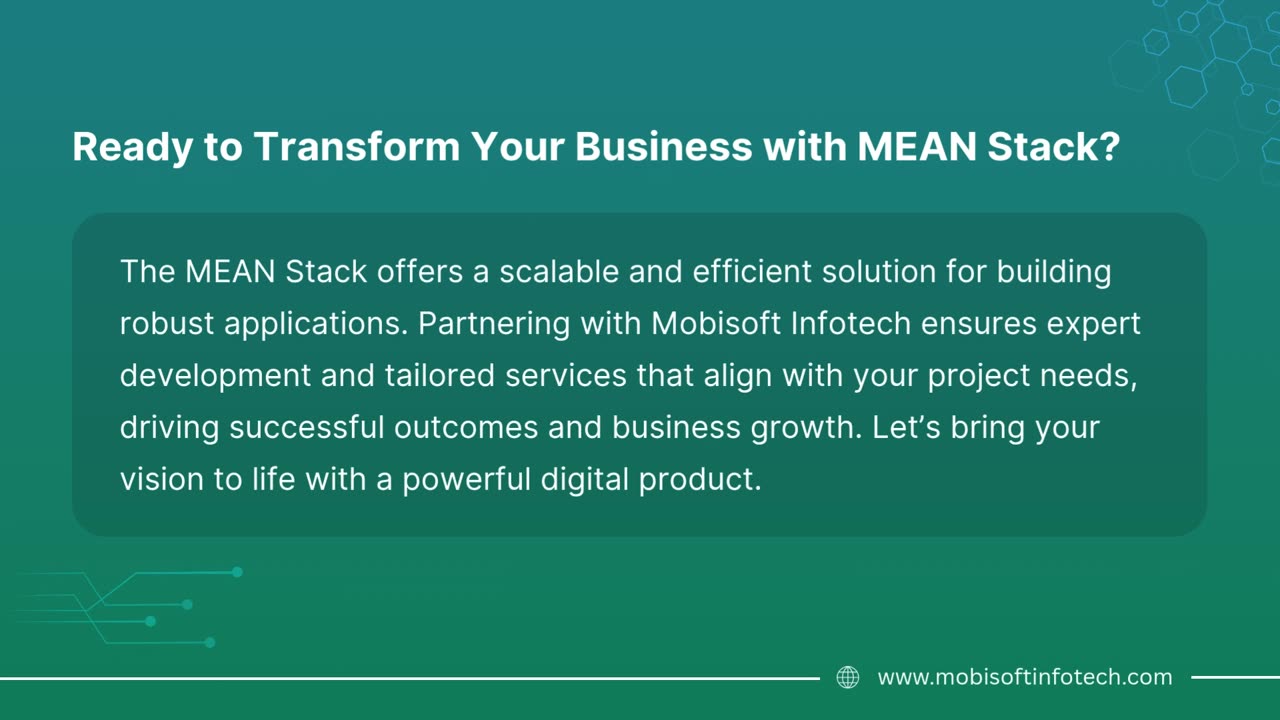 Ready to Transform Your Business with MEAN Stack?

The MEAN Stack offers a scalable and efficient solution for building robust applications. Partnering with Mobisoft Infotech ensures expert development and tailored services that align with your project needs, driving successful outcomes and business growth. Let’s bring your vision to life with a powerful digital product.

www.mobisoftinfotech.com